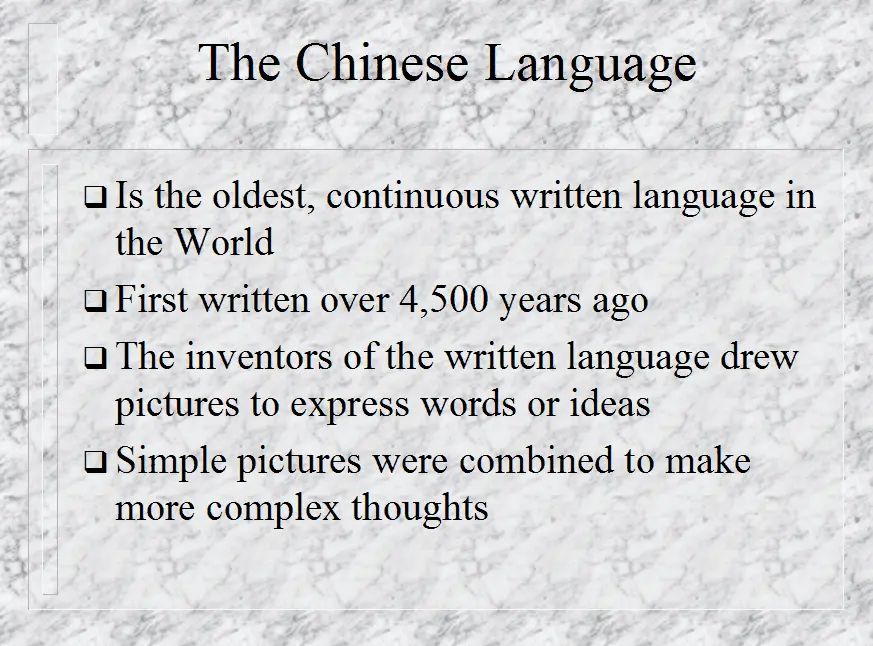 The Chinese Language

❑ Is the oldest, continuous written language in the World

❑ First written over 4,500 years ago

❑ The inventors of the written language drew pictures to express words or ideas

❑ Simple pictures were combined to make more complex thoughts